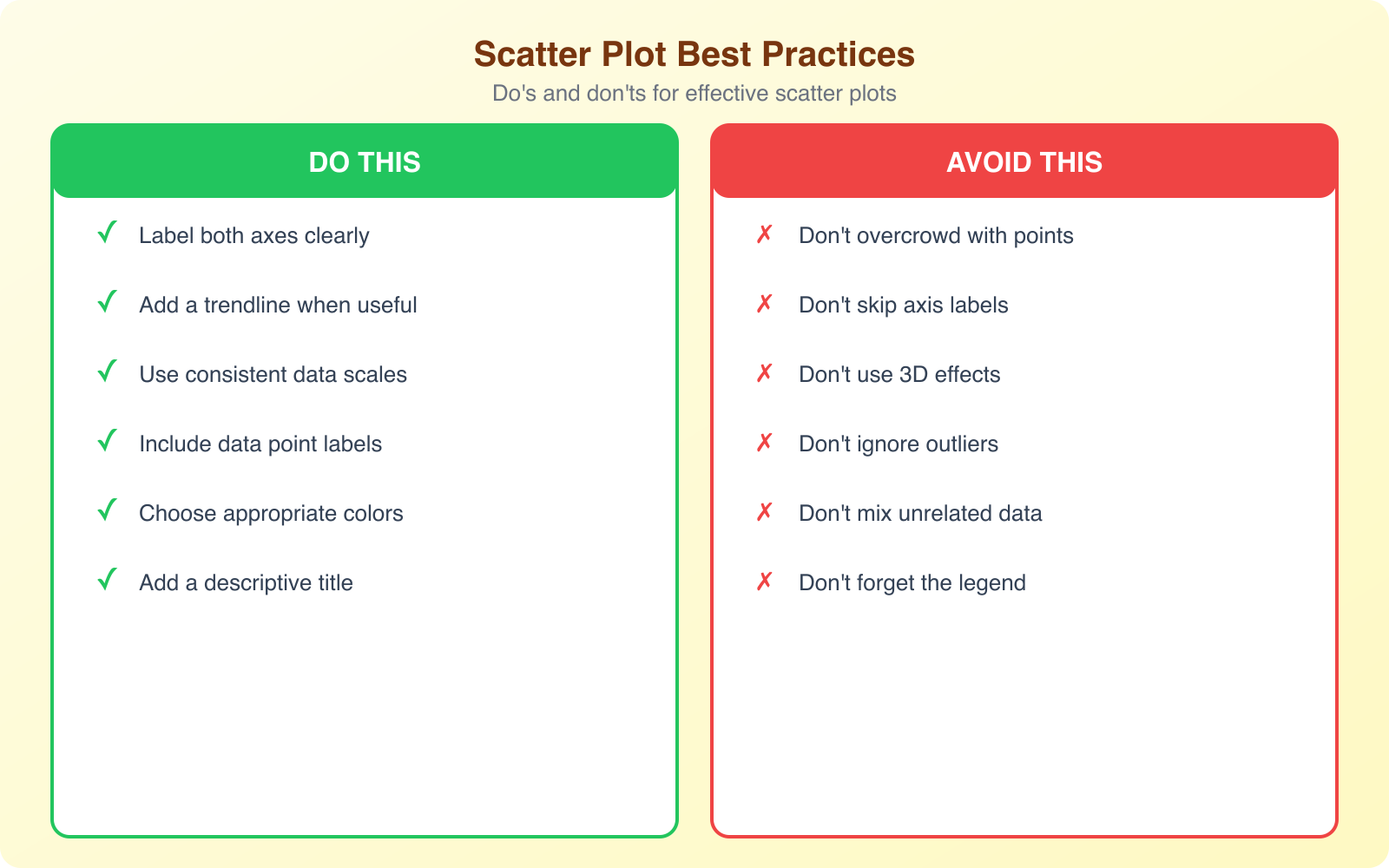 Scatter Plot Best Practices

Do's and don'ts for effective scatter plots

DO THIS

✓ Label both axes clearly

✓ Add a trendline when useful

✓ Use consistent data scales

✓ Include data point labels

✓ Choose appropriate colors

✓ Add a descriptive title

AVOID THIS

✗ Don't overcrowd with points

✗ Don't skip axis labels

✗ Don't use 3D effects

✗ Don't ignore outliers

✗ Don't mix unrelated data

✗ Don't forget the legend